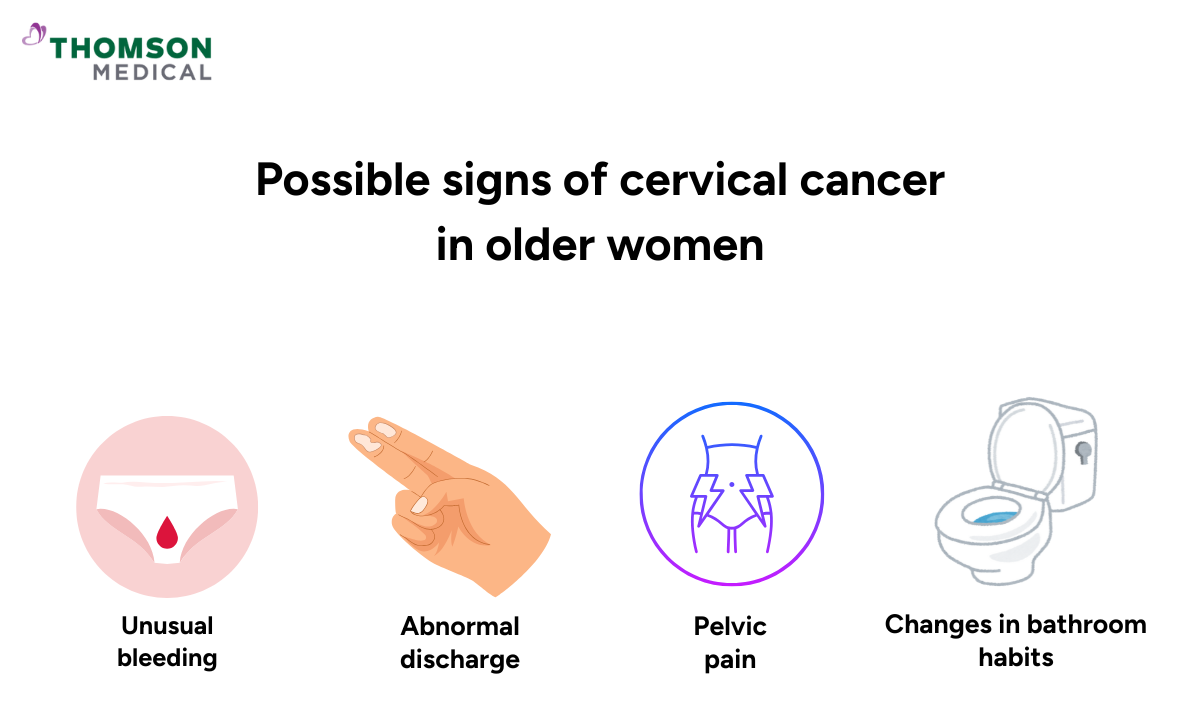 THOMSON
MEDICAL

Possible signs of cervical cancer in older women

Unusual bleeding

Abnormal discharge

Pelvic pain

Changes in bathroom habits